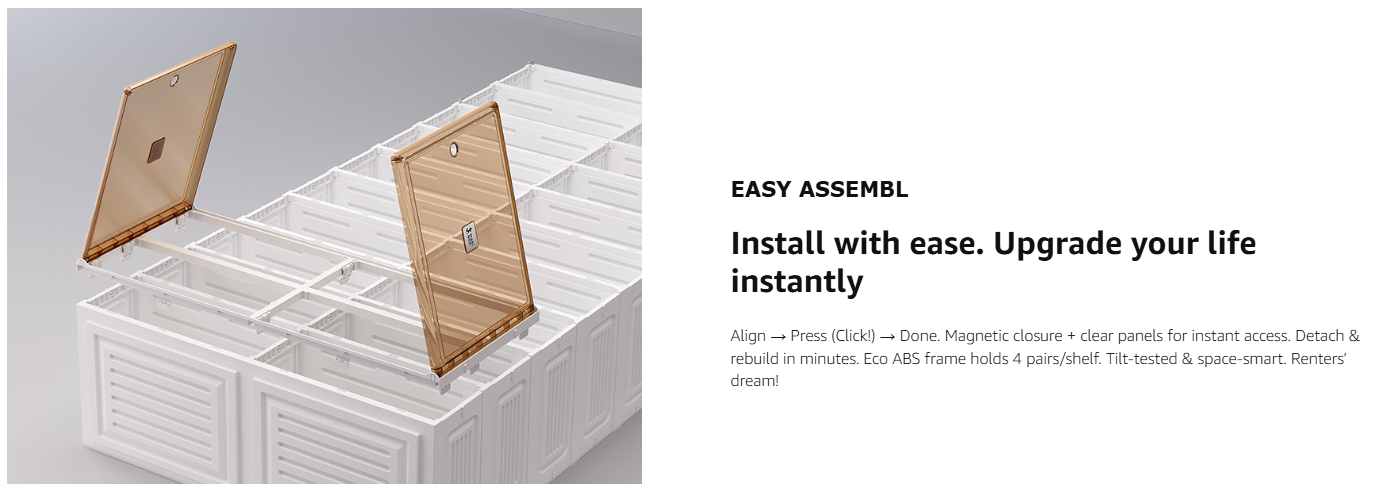 EASY ASSEMBL

Install with ease. Upgrade your life instantly

Align → Press (Click!) → Done. Magnetic closure + clear panels for instant access. Detach & rebuild in minutes. Eco ABS frame holds 4 pairs/shelf. Tilt-tested & space-smart. Renters' dream!